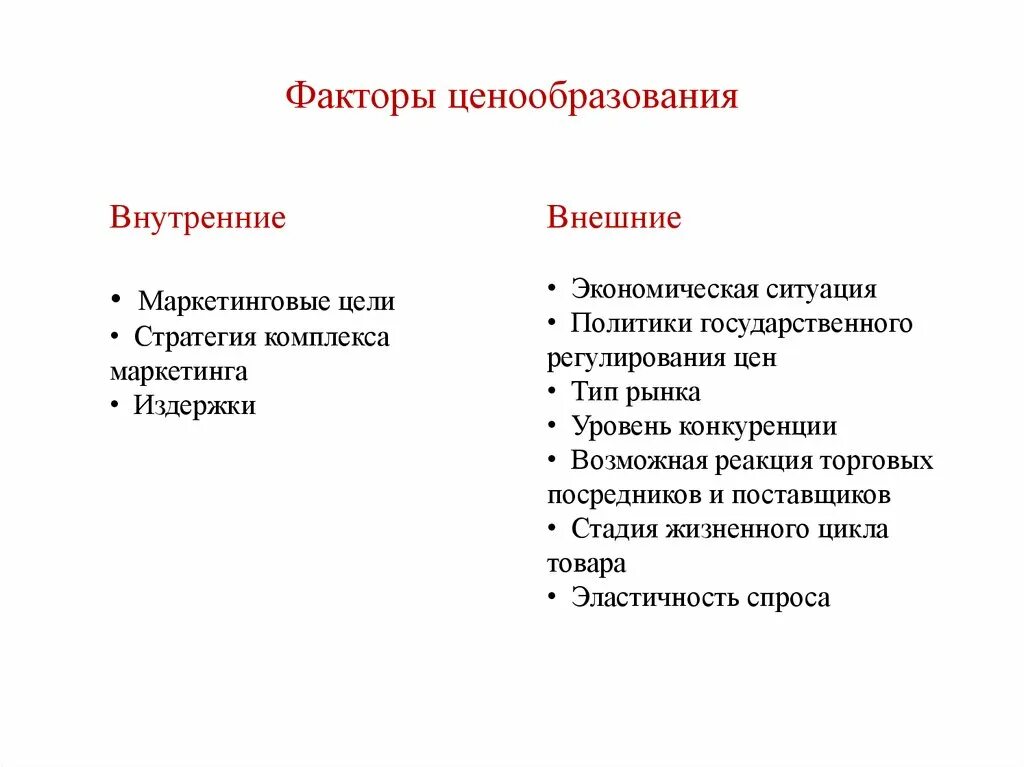 Факторы ценообразования

Внутренние

• Маркетинговые цели
• Стратегия комплекса маркетинга
• Издержки

Внешние

• Экономическая ситуация
• Политики государственного регулирования цен
• Тип рынка
• Уровень конкуренции
• Возможная реакция торговых посредников и поставщиков
• Стадия жизненного цикла товара
• Эластичность спроса